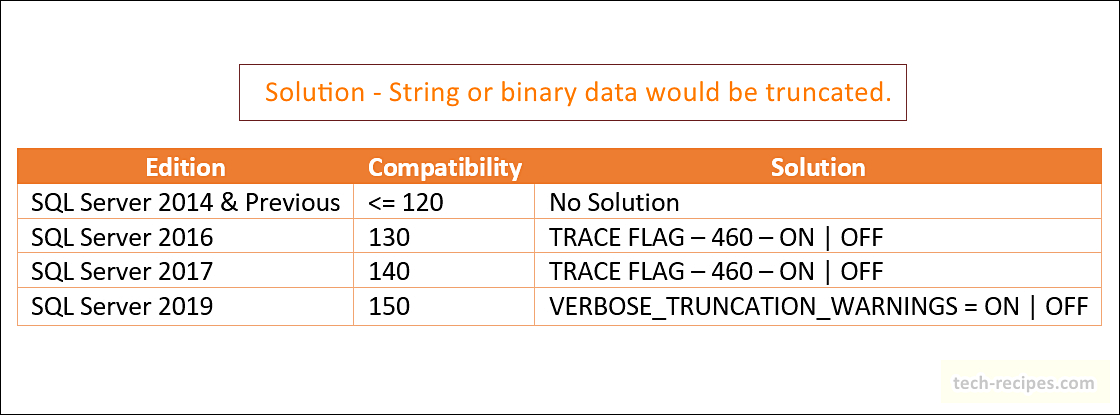 Solution - String or binary data would be truncated.

| Edition | Compatibility | Solution |
|---|---|---|
| SQL Server 2014 & Previous | <= 120 | No Solution |
| SQL Server 2016 | 130 | TRACE FLAG – 460 – ON \| OFF |
| SQL Server 2017 | 140 | TRACE FLAG – 460 – ON \| OFF |
| SQL Server 2019 | 150 | VERBOSE_TRUNCATION_WARNINGS = ON \| OFF |

tech-recipes.com